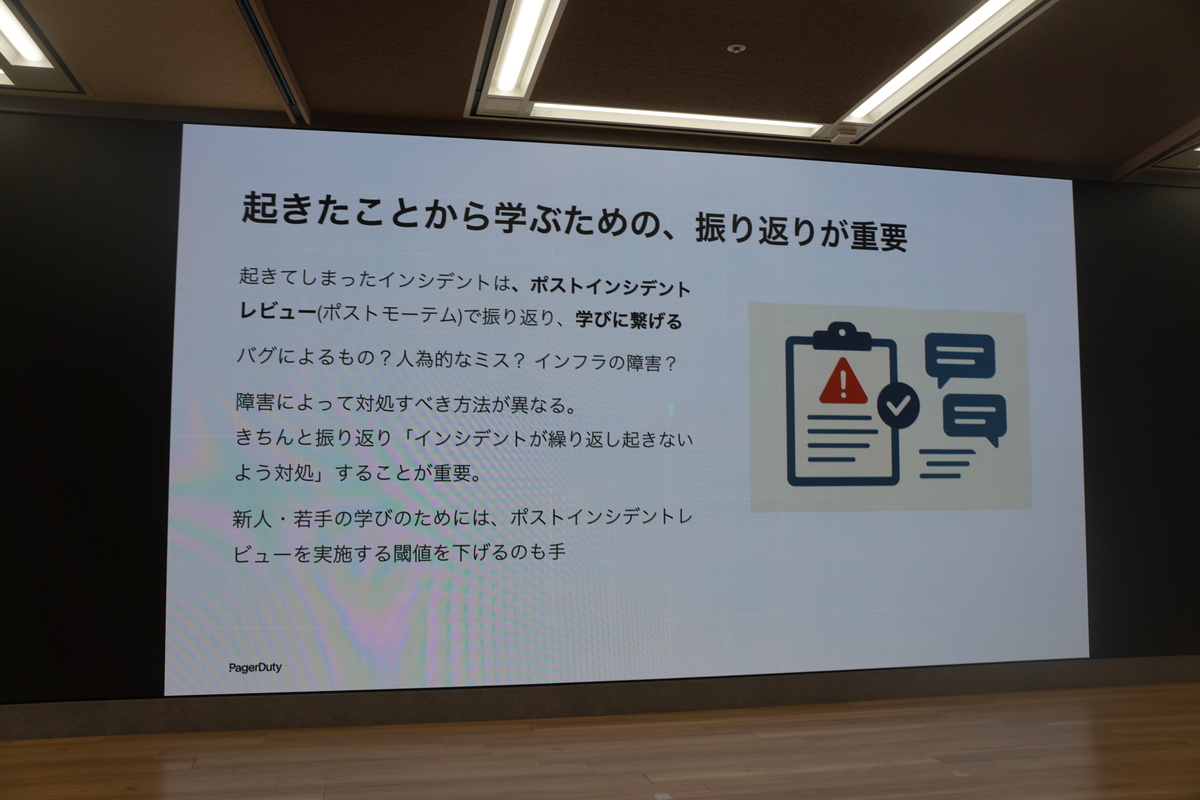 起きたことから学ぶための、振り返りが重要

起きてしまったインシデントは、ポストインシデントレビュー(ポストモーテム)で振り返り、学びに繋げる

バグによるもの？人為的なミス？ インフラの障害？

障害によって対処すべき方法が異なる。
きちんと振り返り「インシデントが繰り返し起きないよう対処」することが重要。

新人・若手の学びのためには、ポストインシデントレビューを実施する閾値を下げるのも手

PagerDuty